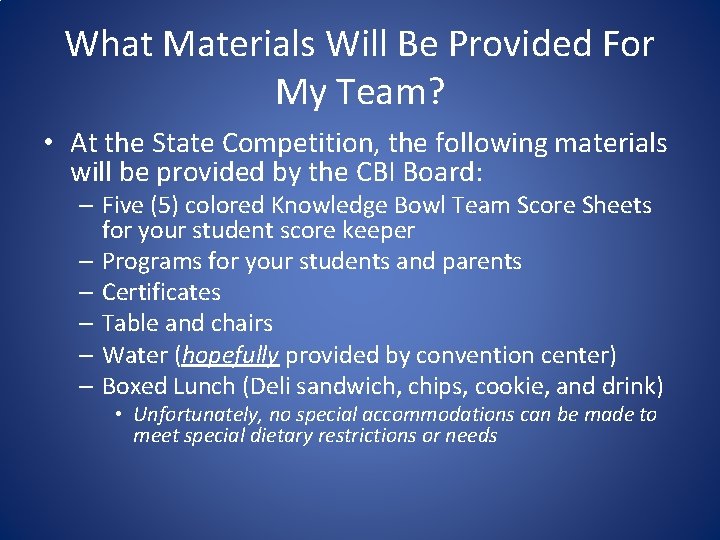 What Materials Will Be Provided For My Team?

• At the State Competition, the following materials will be provided by the CBI Board:
– Five (5) colored Knowledge Bowl Team Score Sheets for your student score keeper
– Programs for your students and parents
– Certificates
– Table and chairs
– Water (hopefully provided by convention center)
– Boxed Lunch (Deli sandwich, chips, cookie, and drink)
• Unfortunately, no special accommodations can be made to meet special dietary restrictions or needs